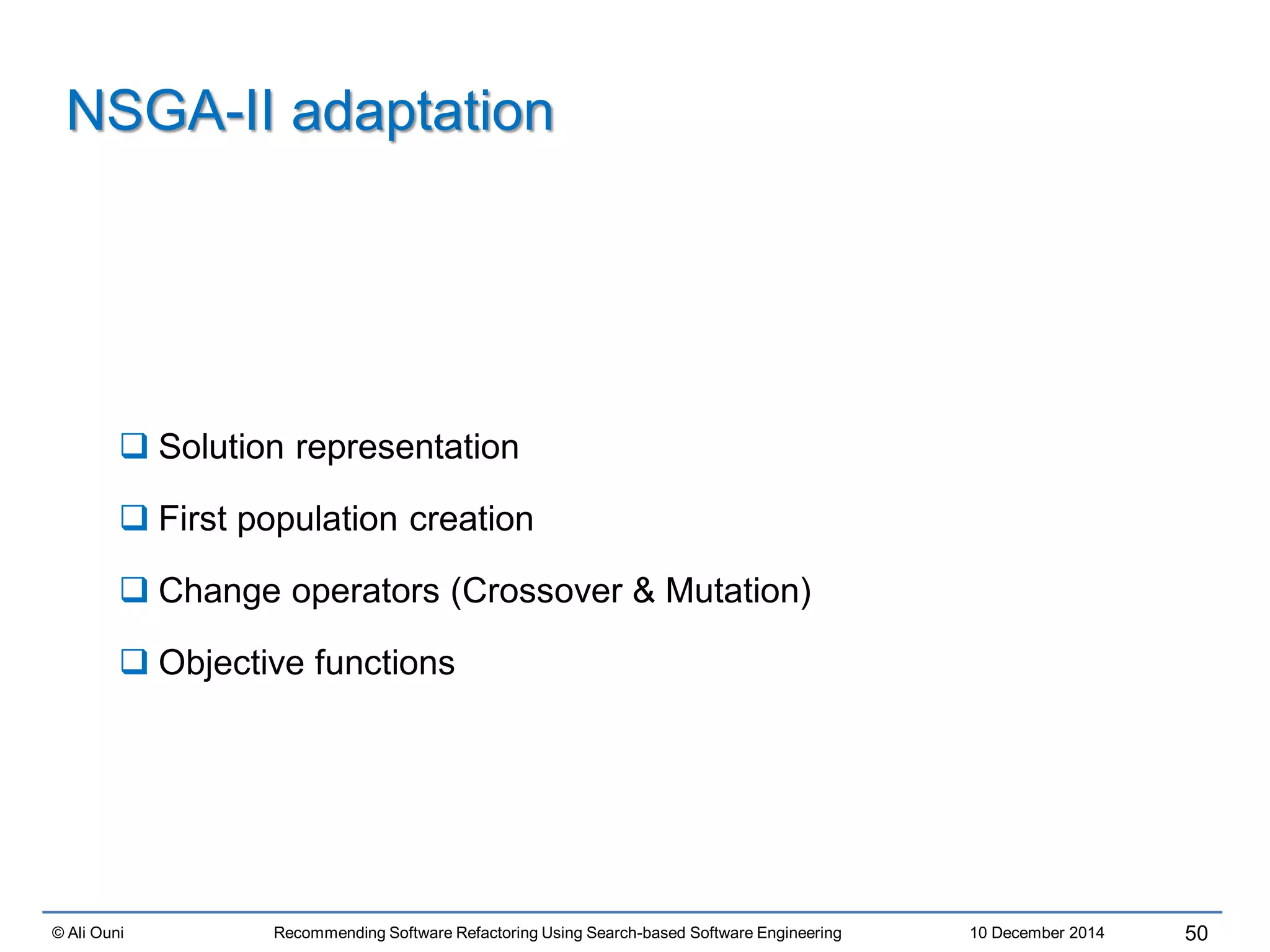 NSGA-II adaptation

❑ Solution representation

❑ First population creation

❑ Change operators (Crossover & Mutation)

❑ Objective functions

© Ali Ouni Recommending Software Refactoring Using Search-based Software Engineering 10 December 2014 50